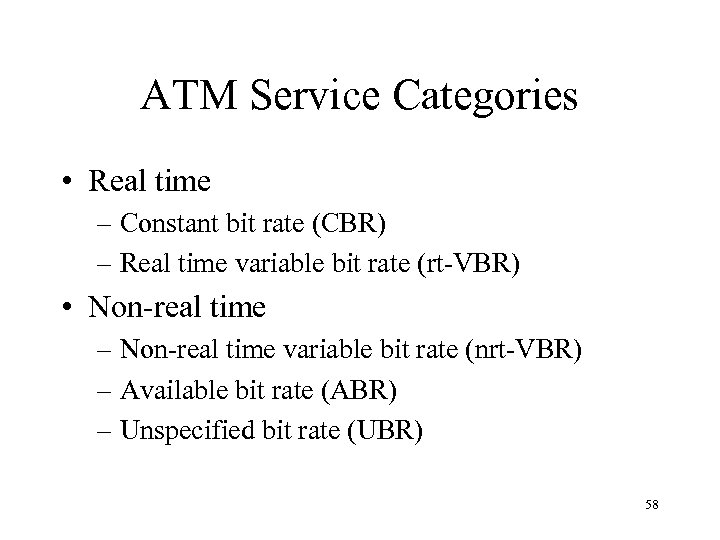 ATM Service Categories

• Real time
– Constant bit rate (CBR)
– Real time variable bit rate (rt-VBR)
• Non-real time
– Non-real time variable bit rate (nrt-VBR)
– Available bit rate (ABR)
– Unspecified bit rate (UBR)

58